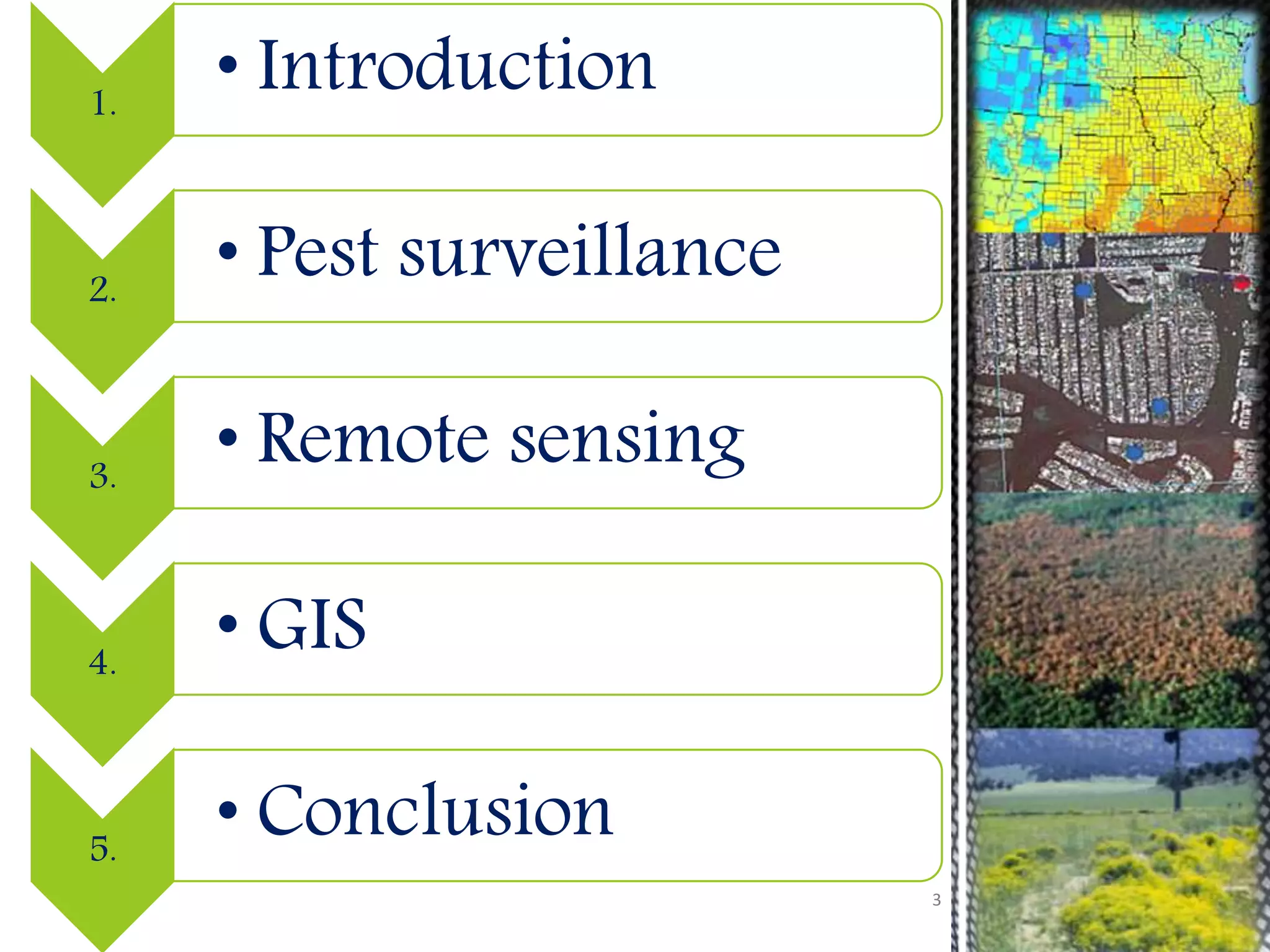 1.

• Introduction

2.

• Pest surveillance

3.

• Remote sensing

4.

• GIS

5.

• Conclusion

3